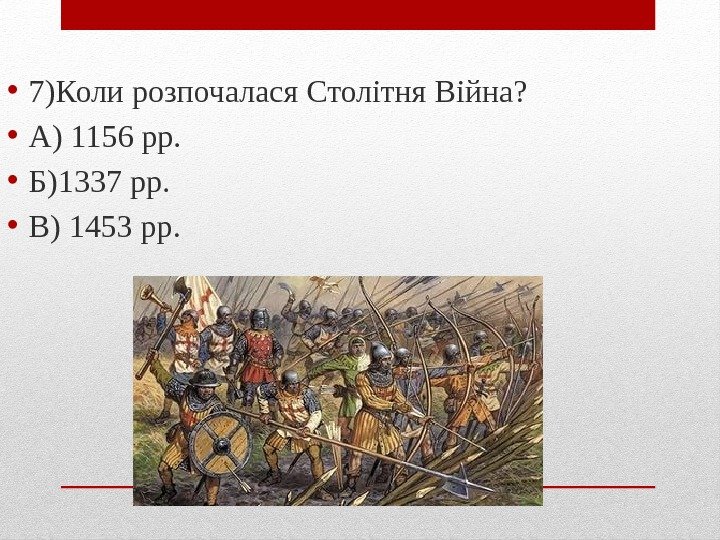 • 7)Коли розпочалася Столітня Війна?
• А) 1156 рр.
• Б)1337 рр.
• В) 1453 рр.